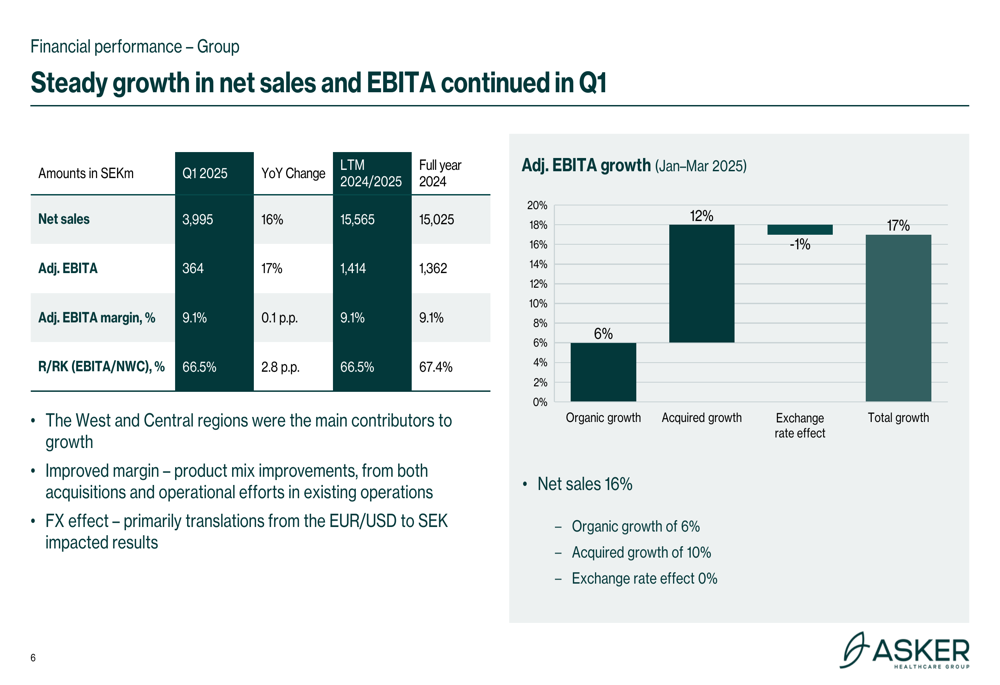 Financial performance – Group

Steady growth in net sales and EBITA continued in Q1

| Amounts in SEKm | Q1 2025 | YoY Change | LTM 2024/2025 | Full year 2024 |
|---|---|---|---|---|
| Net sales | 3,995 | 16% | 15,565 | 15,025 |
| Adj. EBITA | 364 | 17% | 1,414 | 1,362 |
| Adj. EBITA margin, % | 9.1% | 0.1 p.p. | 9.1% | 9.1% |
| R/RK (EBITA/NWC), % | 66.5% | 2.8 p.p. | 66.5% | 67.4% |

• The West and Central regions were the main contributors to growth

• Improved margin – product mix improvements, from both acquisitions and operational efforts in existing operations

• FX effect – primarily translations from the EUR/USD to SEK impacted results

Adj. EBITA growth (Jan–Mar 2025)

20%
18%
16%
14%
12%
10%
8%
6%
4%
2%
0%

6%
12%
-1%
17%

Organic growth
Acquired growth
Exchange rate effect
Total growth

• Net sales 16%

– Organic growth of 6%

– Acquired growth of 10%

– Exchange rate effect 0%

6

ASKER HEALTHCARE GROUP